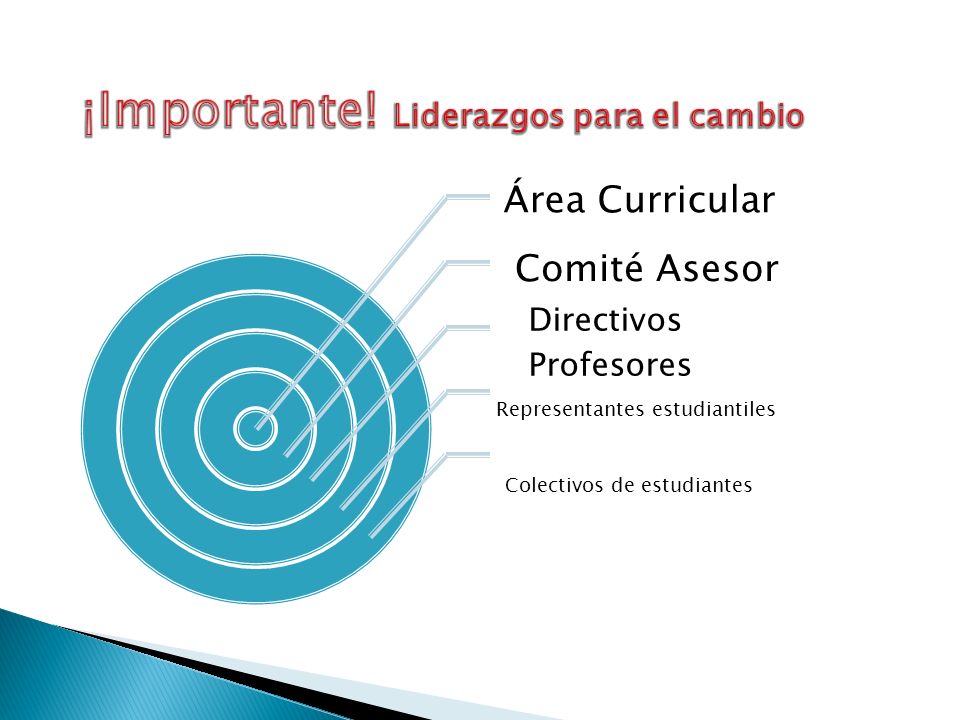 ¡Importante! Liderazgos para el cambio

Área Curricular

Comité Asesor

Directivos

Profesores

Representantes estudiantiles

Colectivos de estudiantes